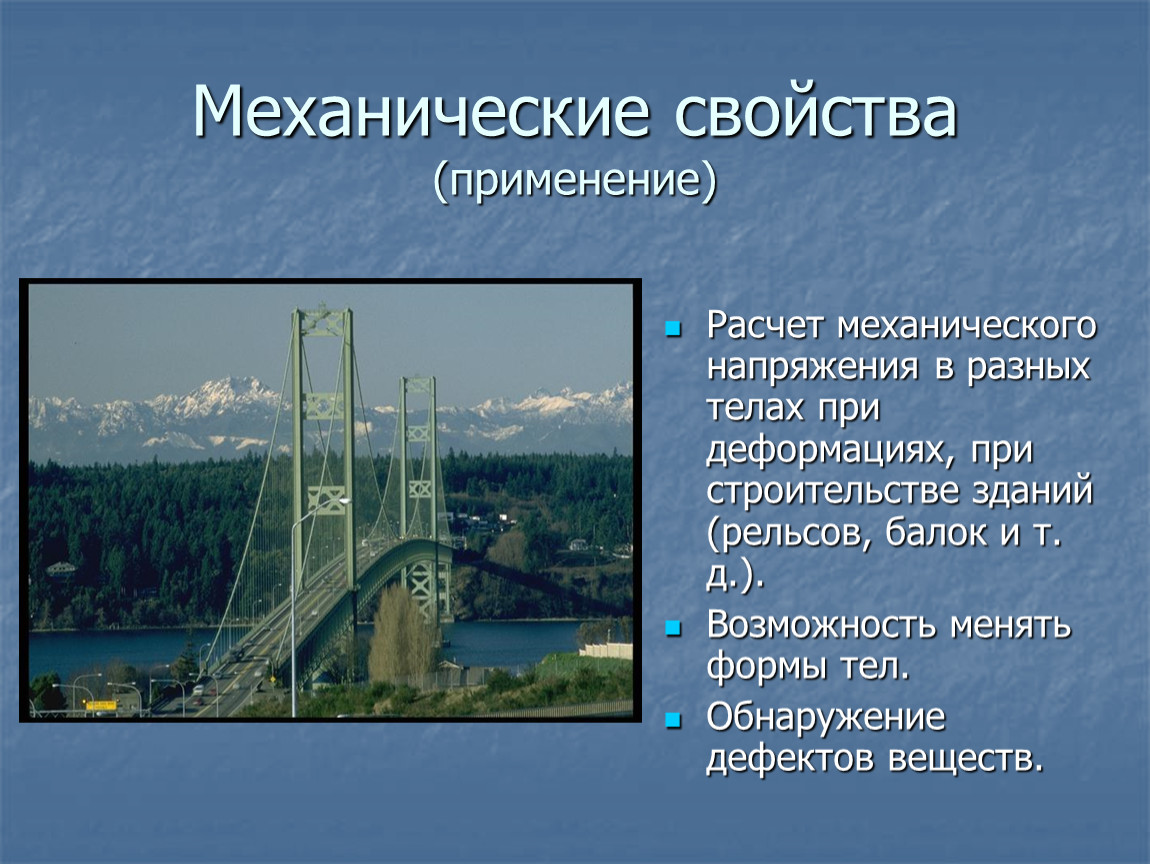 Механические свойства
(применение)

- Расчет механического напряжения в разных телах при деформациях, при строительстве зданий (рельсов, балок и т. д.).
- Возможность менять формы тел.
- Обнаружение дефектов веществ.